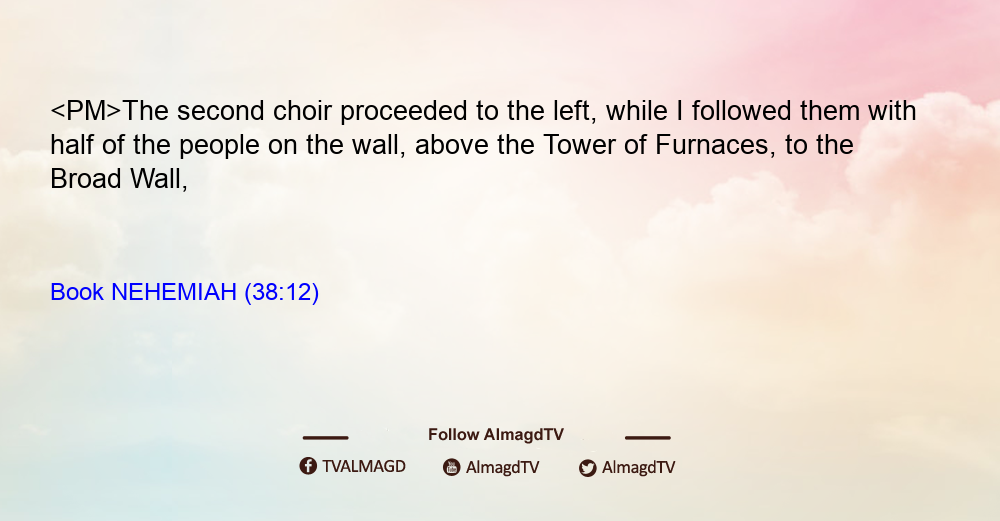 <PM>The second choir proceeded to the left, while I followed them with half of the people on the wall, above the Tower of Furnaces, to the Broad Wall,

Book NEHEMIAH (38:12)

Follow AlmagdTV

TVALMAGD AlmagdTV AlmagdTV